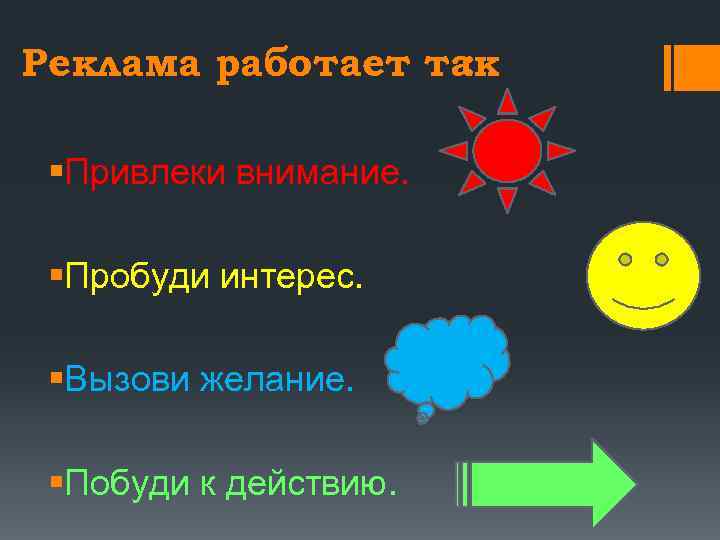 Реклама работает так

▪Привлеки внимание.

▪Пробуди интерес.

▪Вызови желание.

▪Побуди к действию.